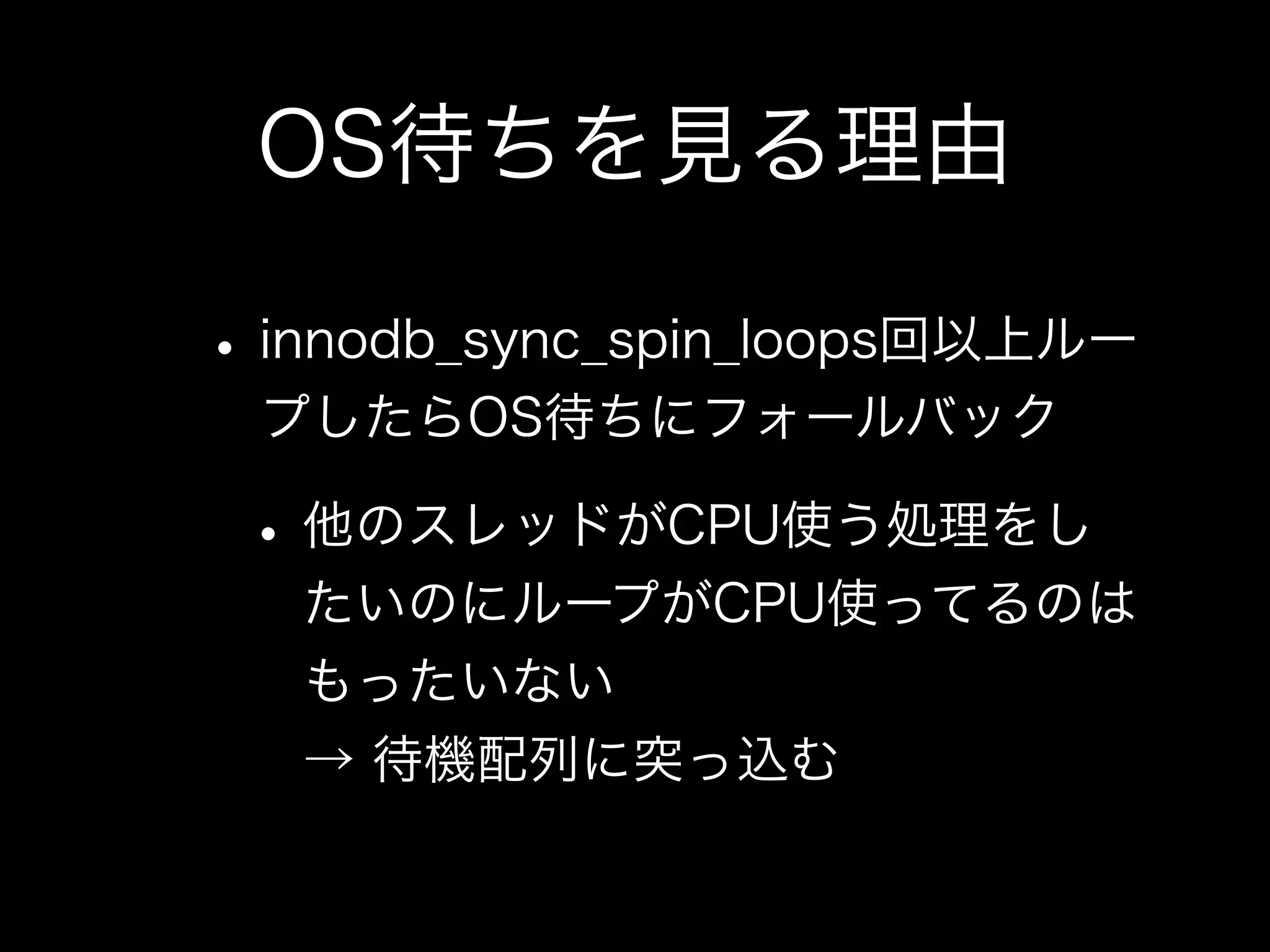 OS待ちを見る理由

• innodb_sync_spin_loops回以上ループしたらOS待ちにフォールバック

• 他のスレッドがCPU使う処理をしたいのにループがCPU使ってるのはもったいない
→ 待機配列に突っ込む